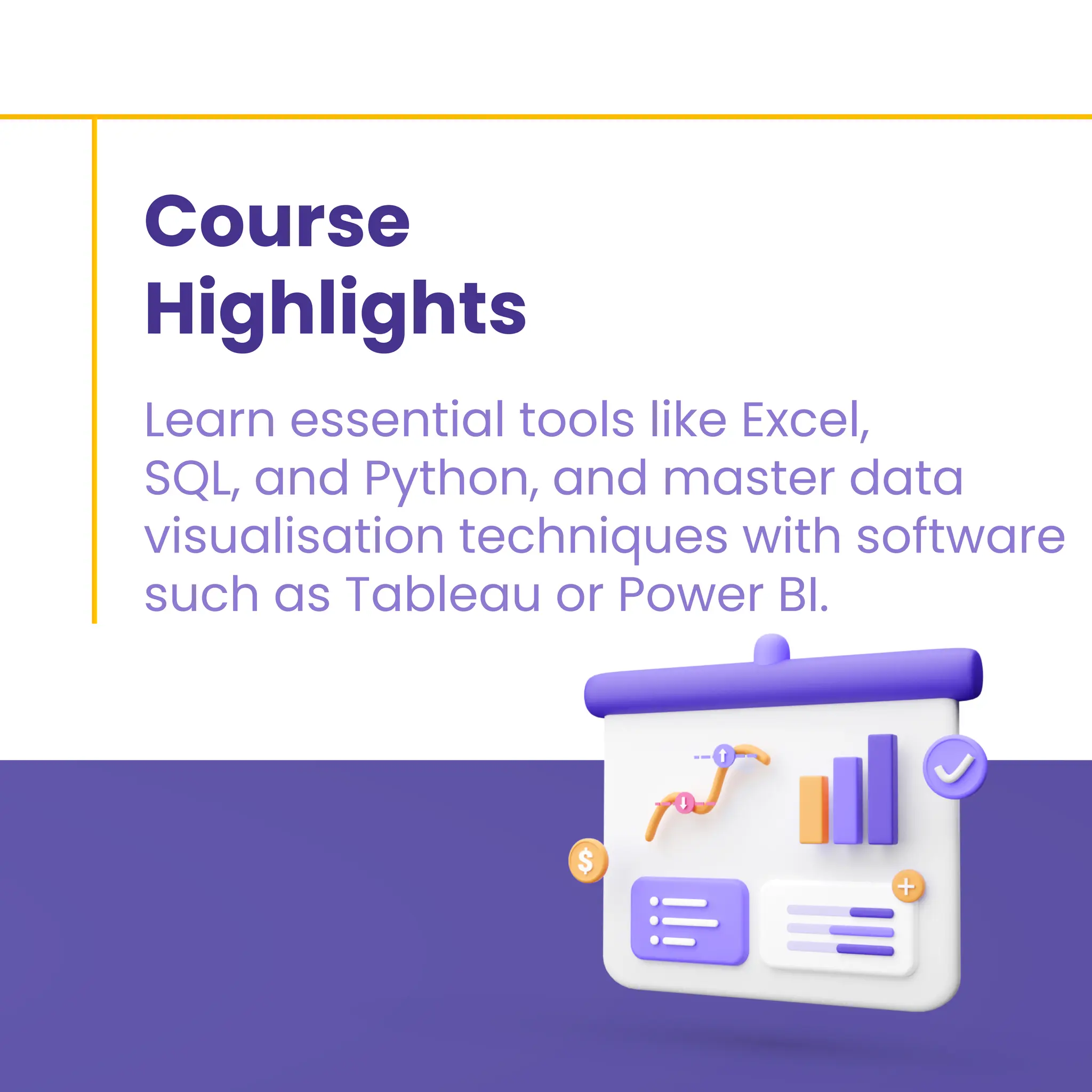 Course Highlights

Learn essential tools like Excel, SQL, and Python, and master data visualisation techniques with software such as Tableau or Power BI.

$